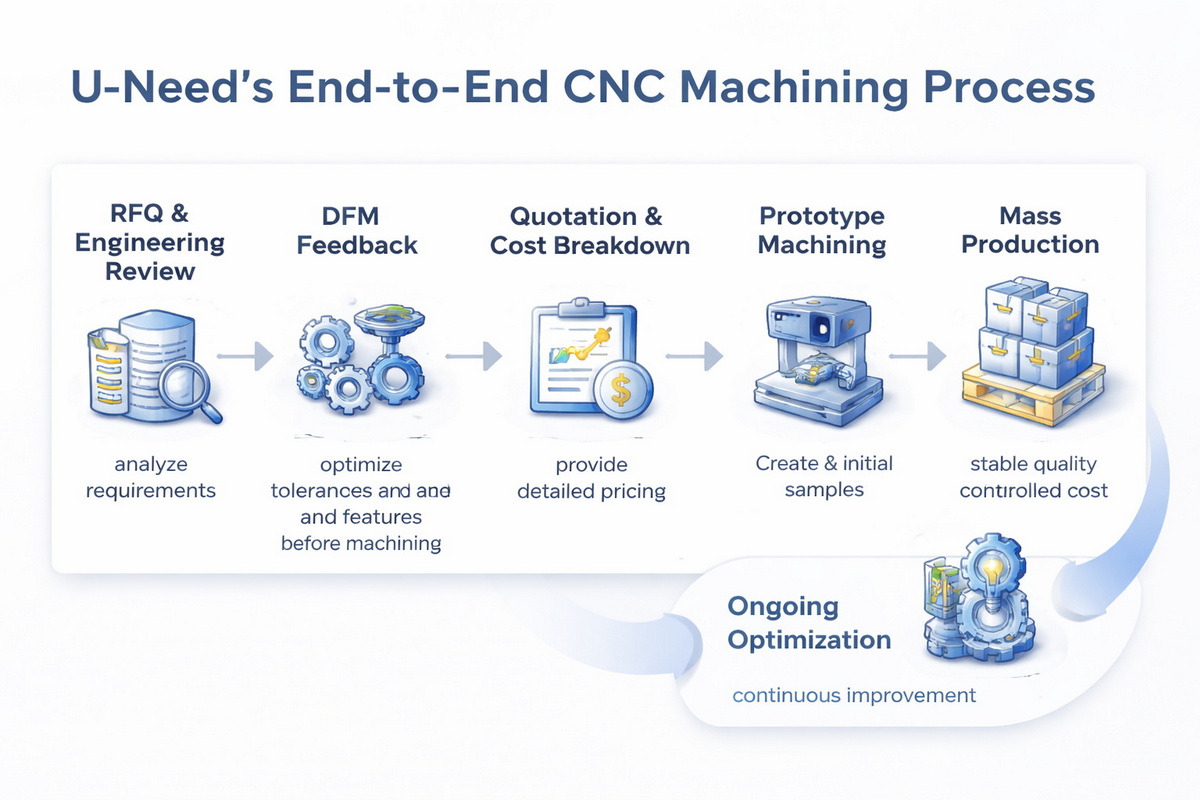 U-Need's End-to-End CNC Machining Process

RFQ & Engineering Review

analyze requirements

DFM Feedback

optimize tolerances and and and features before machining

Quotation & Cost Breakdown

provide detailed pricing

Prototype Machining

Create & initial samples

Mass Production

stable quality controlled cost

Ongoing Optimization

continuous improvement